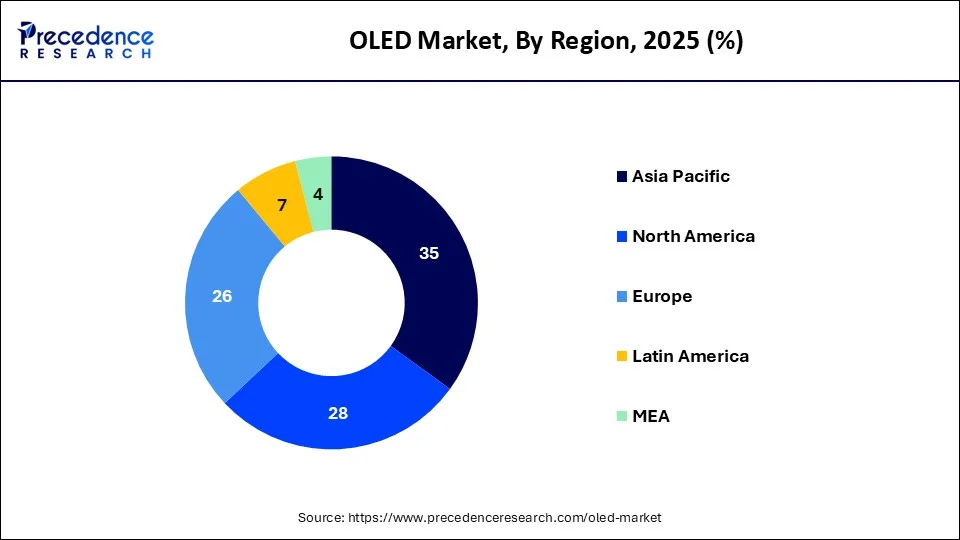 Precedence RESEARCH

OLED Market, By Region, 2025 (%)

35
28
26
7
4

Asia Pacific
North America
Europe
Latin America
MEA

Source: https://www.precedenceresearch.com/oled-market